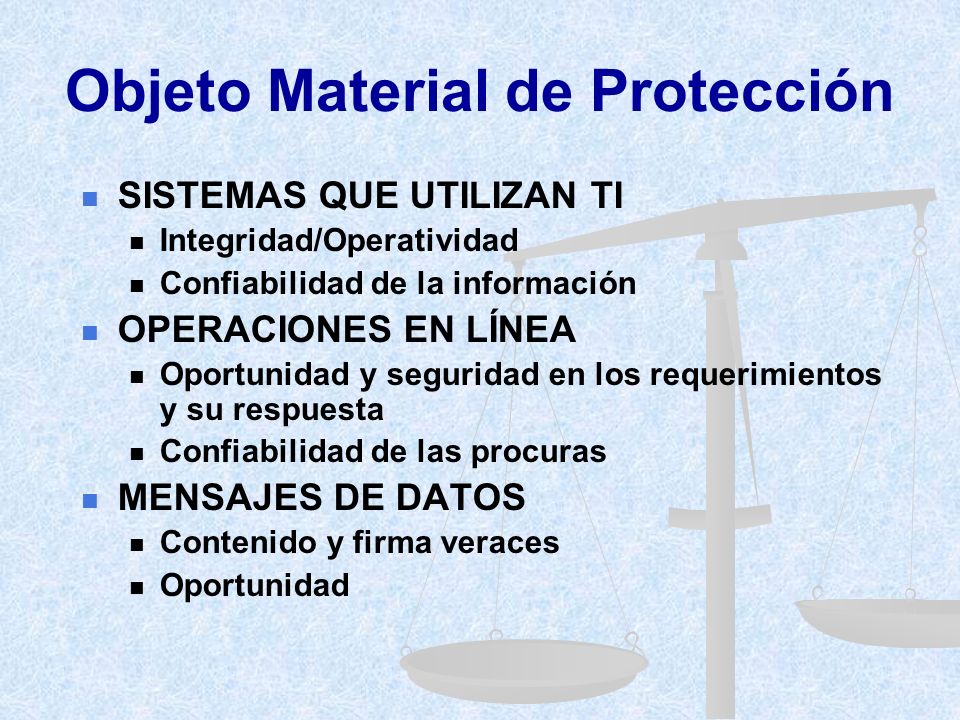 Objeto Material de Protección

- SISTEMAS QUE UTILIZAN TI
  - Integridad/Operatividad
  - Confiabilidad de la información
- OPERACIONES EN LÍNEA
  - Oportunidad y seguridad en los requerimientos y su respuesta
  - Confiabilidad de las procuras
- MENSAJES DE DATOS
  - Contenido y firma veraces
  - Oportunidad